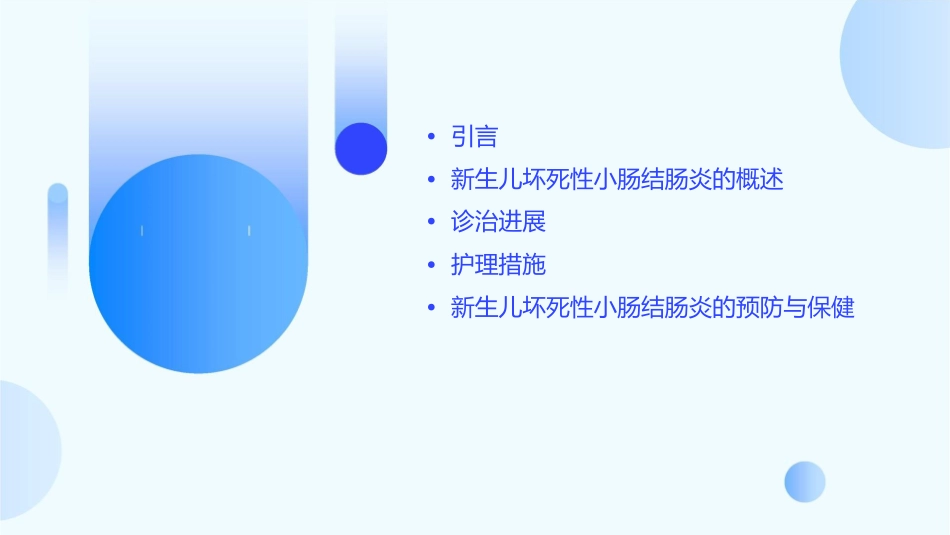 • 引言
• 新生儿坏死性小肠结肠炎的概述
• 诊治进展
• 护理措施
• 新生儿坏死性小肠结肠炎的预防与保健